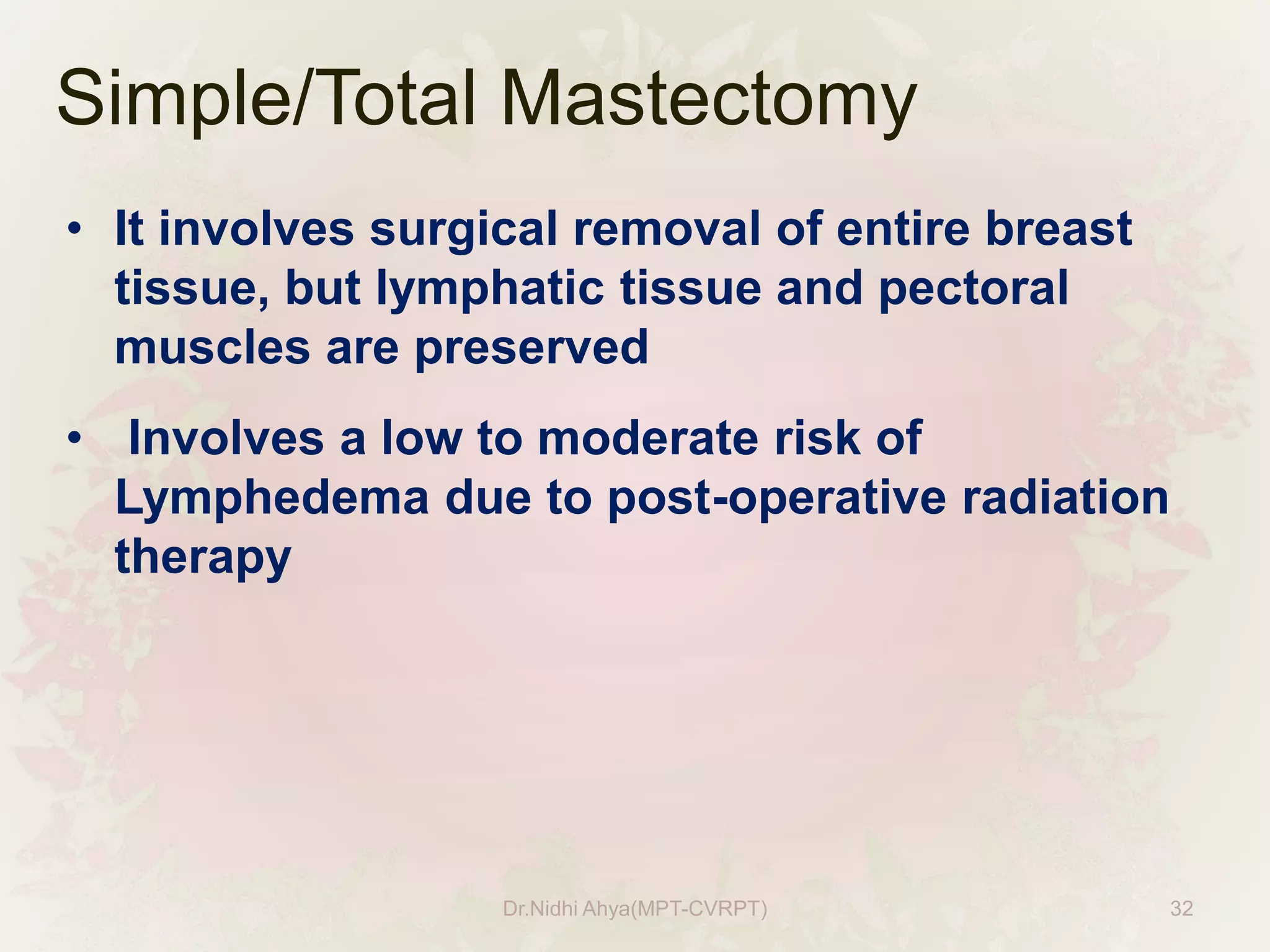 Simple/Total Mastectomy

• It involves surgical removal of entire breast tissue, but lymphatic tissue and pectoral muscles are preserved

• Involves a low to moderate risk of Lymphedema due to post-operative radiation therapy

Dr.Nidhi Ahya(MPT-CVRPT)

32